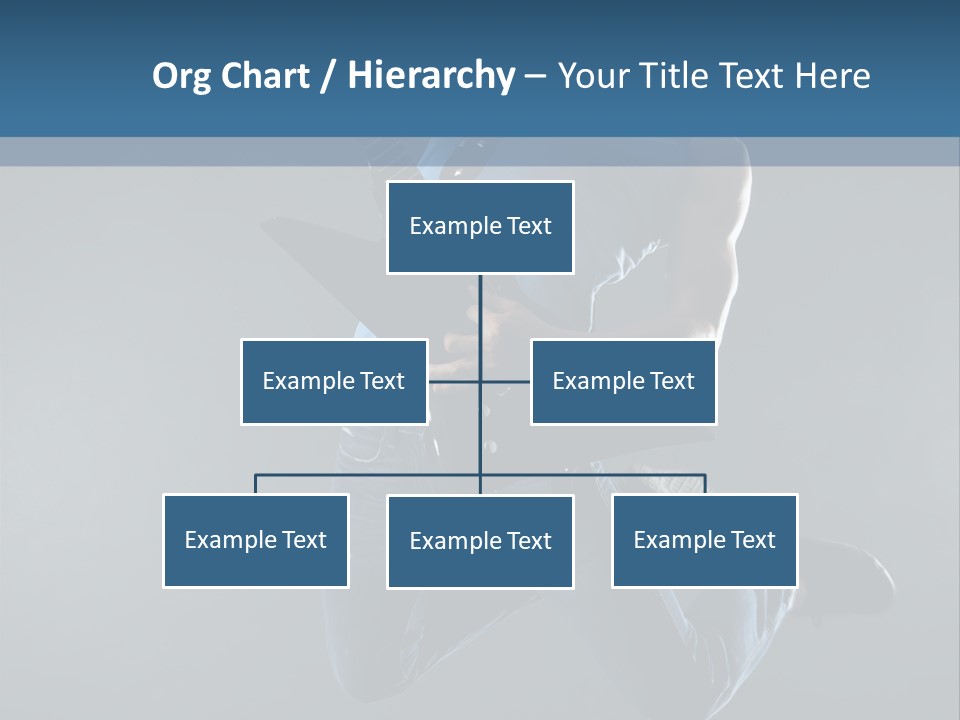 Org Chart / Hierarchy – Your Title Text Here

Example Text

Example Text

Example Text

Example Text

Example Text

Example Text